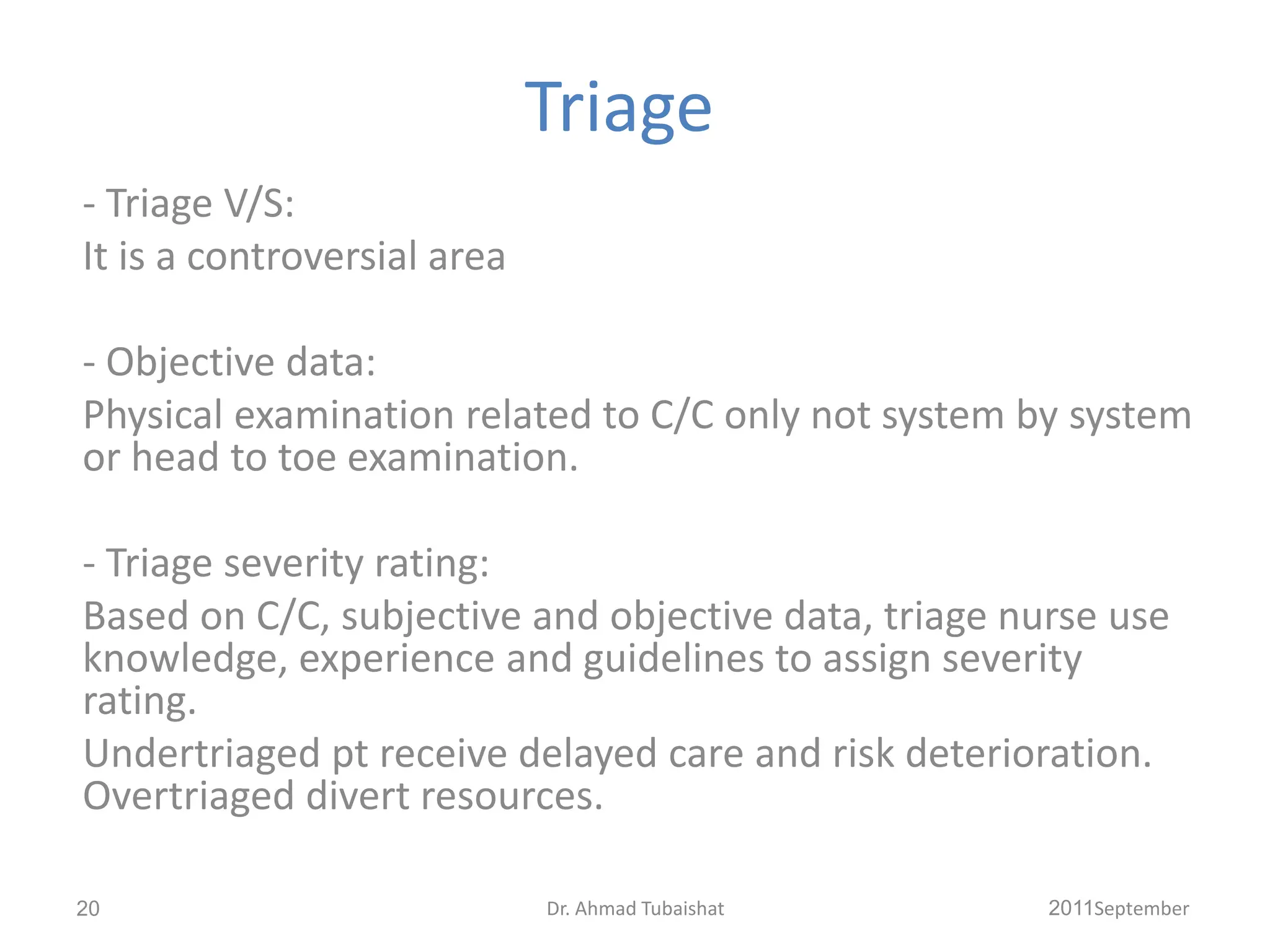 Triage

- Triage V/S:
It is a controversial area

- Objective data:
Physical examination related to C/C only not system by system or head to toe examination.

- Triage severity rating:
Based on C/C, subjective and objective data, triage nurse use knowledge, experience and guidelines to assign severity rating.
Undertriaged pt receive delayed care and risk deterioration. Overtriaged divert resources.

20 Dr. Ahmad Tubaishat 2011September